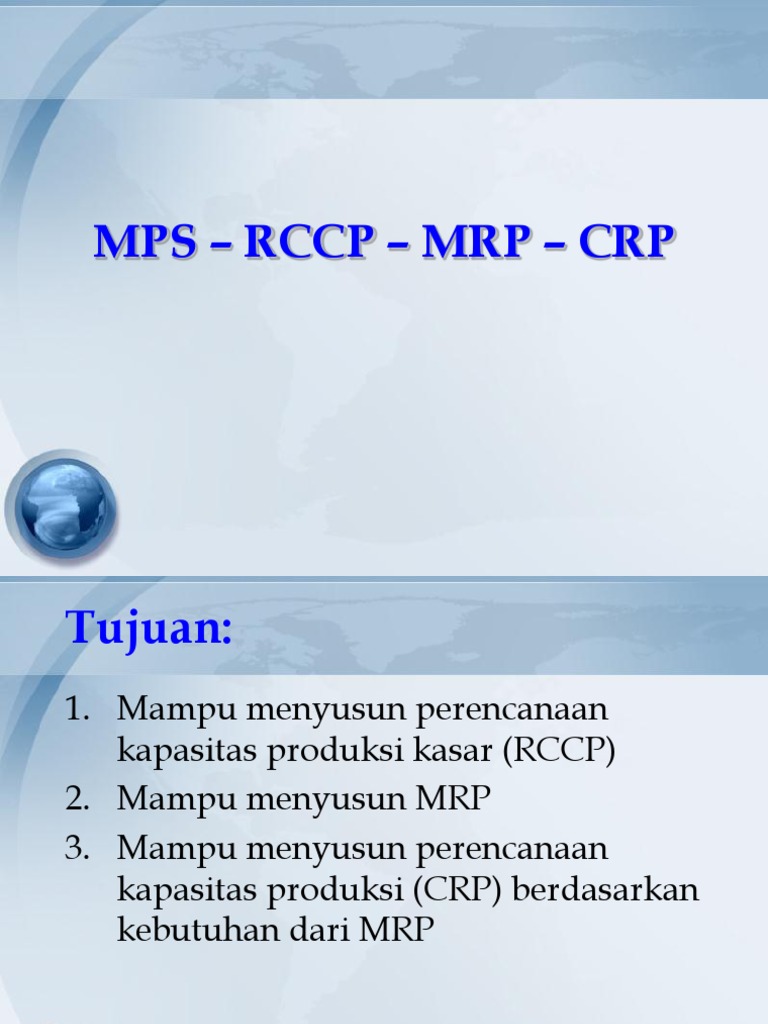 MPS – RCCP – MRP – CRP

Tujuan:

1. Mampu menyusun perencanaan kapasitas produksi kasar (RCCP)
2. Mampu menyusun MRP
3. Mampu menyusun perencanaan kapasitas produksi (CRP) berdasarkan kebutuhan dari MRP